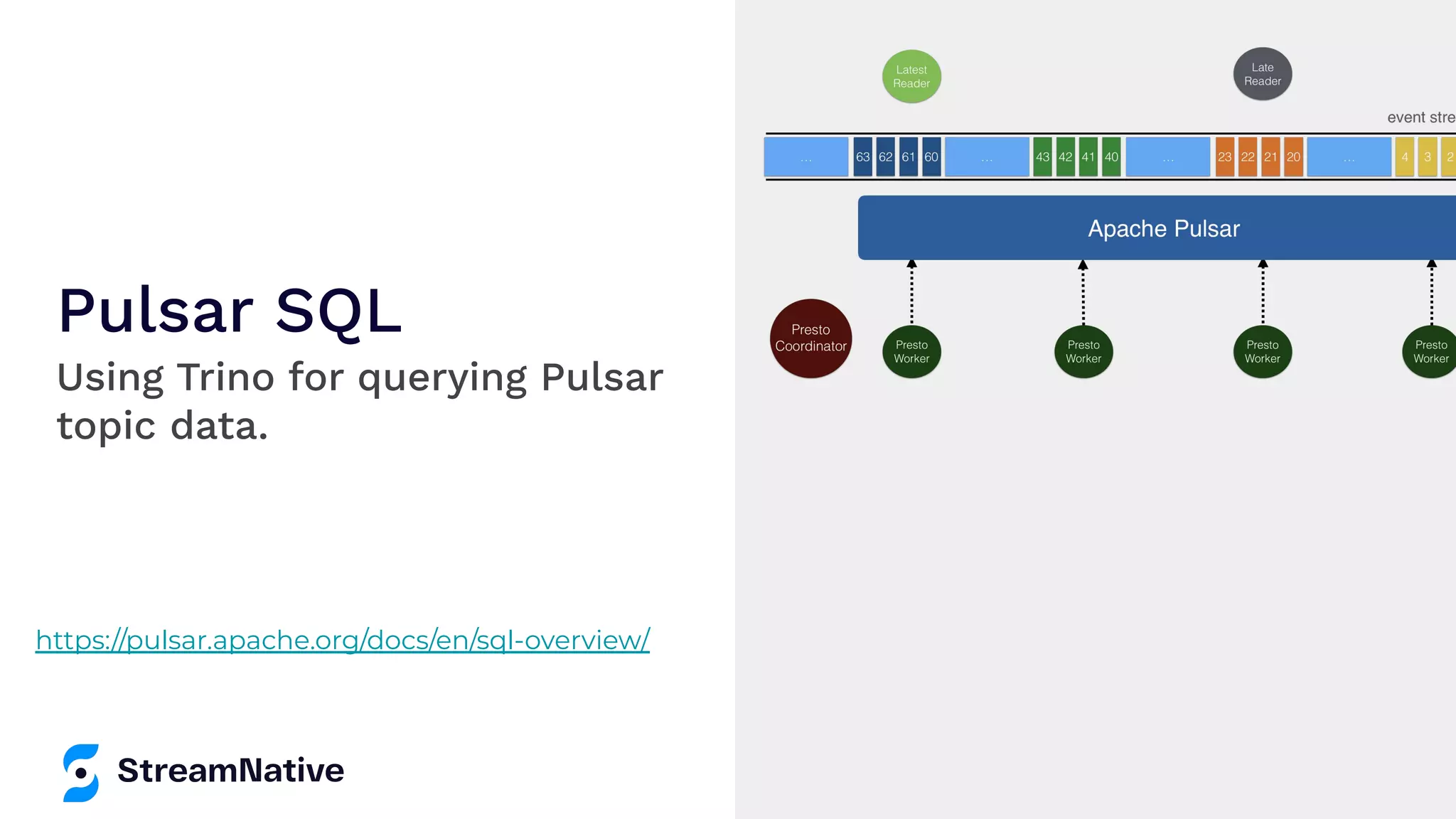 Pulsar SQL

Using Trino for querying Pulsar topic data.

https://pulsar.apache.org/docs/en/sql-overview/

StreamNative

Latest Reader

Late Reader

event stre

... 63 62 61 60 ... 43 42 41 40 ... 23 22 21 20 ... 4 3 2

Apache Pulsar

Presto Coordinator

Presto Worker

Presto Worker

Presto Worker

Presto Worker